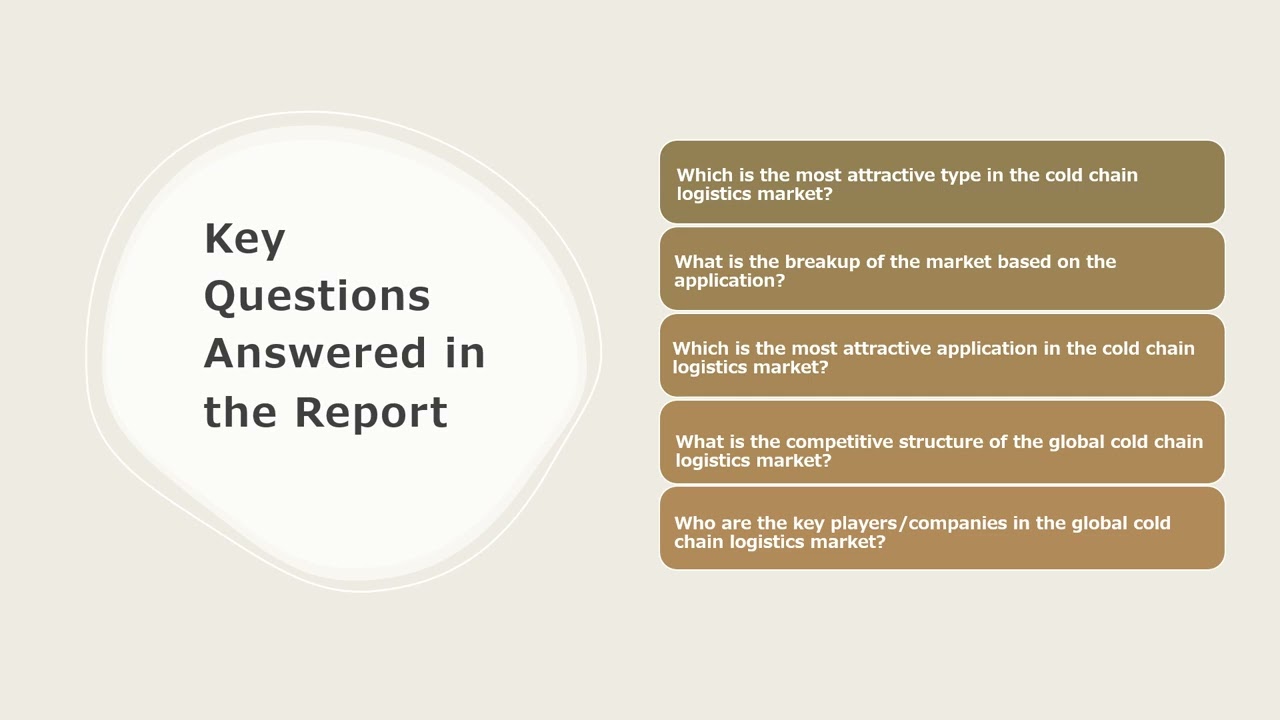 Key Questions Answered in the Report

Which is the most attractive type in the cold chain logistics market?

What is the breakup of the market based on the application?

Which is the most attractive application in the cold chain logistics market?

What is the competitive structure of the global cold chain logistics market?

Who are the key players/companies in the global cold chain logistics market?